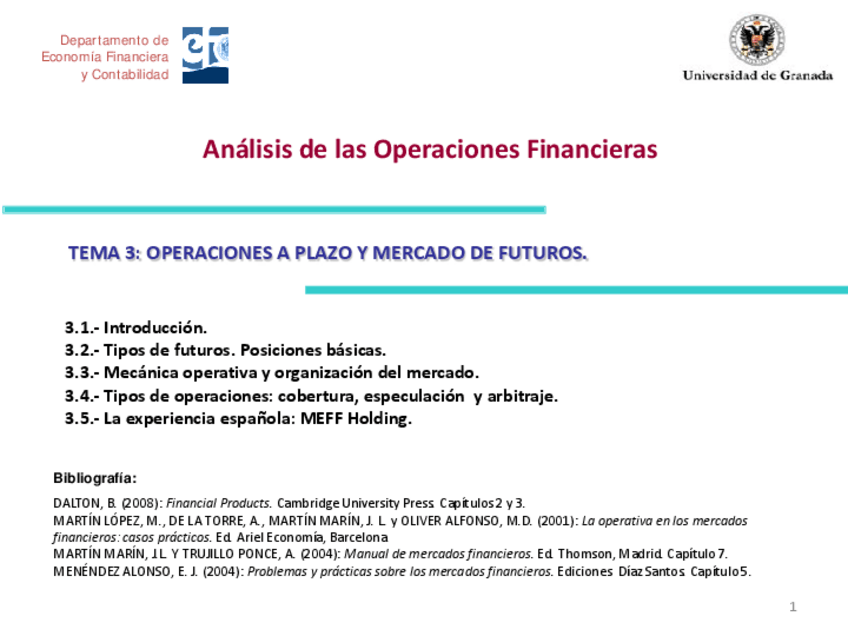 Departamento de
Economía Financiera
y Contabilidad

Universidad de Granada

Análisis de las Operaciones Financieras

TEMA 3: OPERACIONES A PLAZO Y MERCADO DE FUTUROS.

3.1.- Introducción.
3.2.- Tipos de futuros. Posiciones básicas.
3.3.- Mecánica operativa y organización del mercado.
3.4.- Tipos de operaciones: cobertura, especulación y arbitraje.
3.5.- La experiencia española: MEFF Holding.

Bibliografía:

DALTON, B. (2008): Financial Products. Cambridge University Press. Capítulos 2 y 3.
MARTÍN LÓPEZ, M., DE LA TORRE, A., MARTÍN MARÍN, J. L. y OLIVER ALFONSO, M.D. (2001): La operativa en los mercados financieros: casos prácticos. Ed. Ariel Economía, Barcelona
MARTÍN MARÍN, J.L. Y TRUJILLO PONCE, A. (2004): Manual de mercados financieros. Ed. Thomson, Madrid. Capítulo 7.
MENÉNDEZ ALONSO, E. J. (2004): Problemas y prácticas sobre los mercados financieros. Ediciones Díaz Santos. Capítulo 5.

1